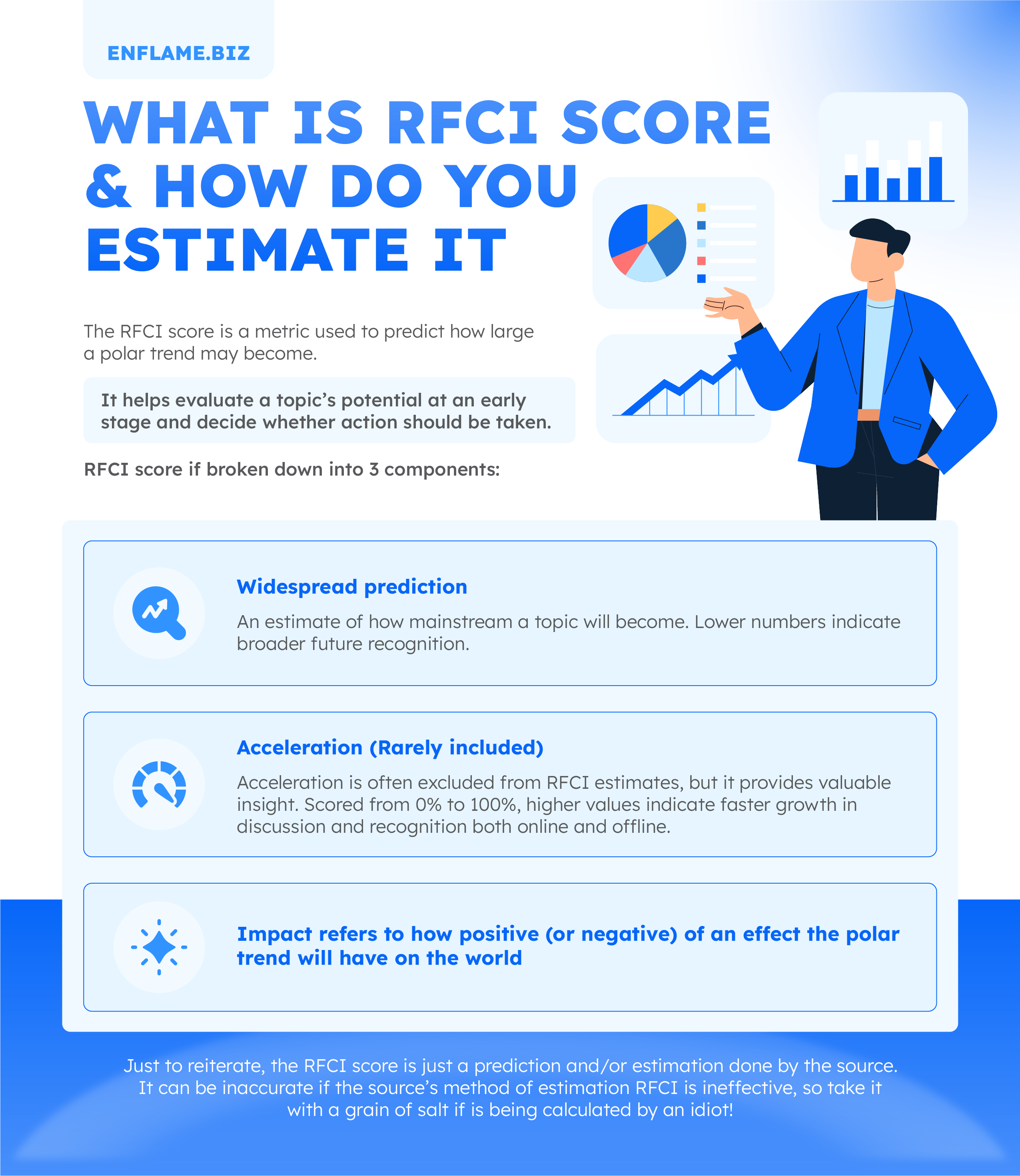 ENFLAME.BIZ

WHAT IS RFCI SCORE & HOW DO YOU ESTIMATE IT

The RFCI score is a metric used to predict how large a polar trend may become.

It helps evaluate a topic's potential at an early stage and decide whether action should be taken.

RFCI score if broken down into 3 components:

Widespread prediction

An estimate of how mainstream a topic will become. Lower numbers indicate broader future recognition.

Acceleration (Rarely included)

Acceleration is often excluded from RFCI estimates, but it provides valuable insight. Scored from 0% to 100%, higher values indicate faster growth in discussion and recognition both online and offline.

Impact refers to how positive (or negative) of an effect the polar trend will have on the world

Just to reiterate, the RFCI score is just a prediction and/or estimation done by the source. It can be inaccurate if the source's method of estimation RFCI is ineffective, so take it with a grain of salt if is being calculated by an idiot!